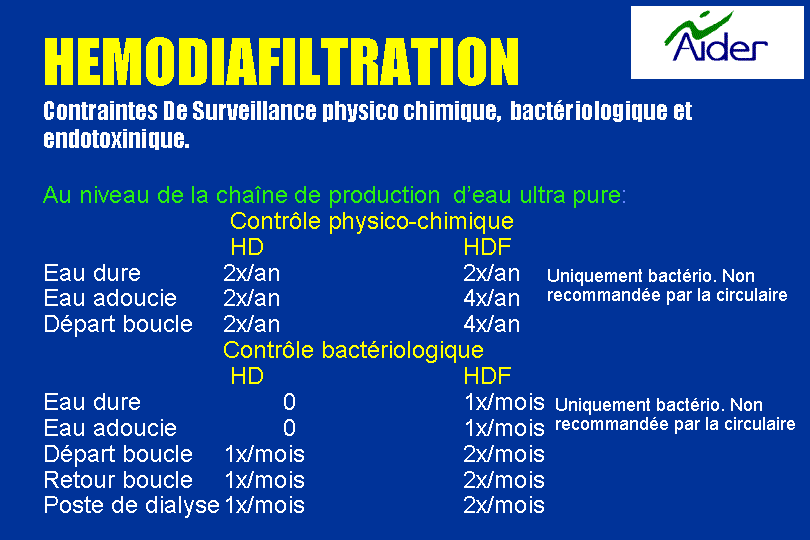 Aider

HEMODIAFILTRATION

Contraintes De Surveillance physico chimique, bactériologique et endotoxinique.

Au niveau de la chaîne de production d'eau ultra pure:

Contrôle physico-chimique

| | HD | HDF | |
|---|---|---|---|
| Eau dure | 2x/an | 2x/an | Uniquement bactério. Non recommandée par la circulaire |
| Eau adoucie | 2x/an | 4x/an | |
| Départ boucle | 2x/an | 4x/an | |

Contrôle bactériologique

| | HD | HDF | |
|---|---|---|---|
| Eau dure | 0 | 1x/mois | Uniquement bactério. Non recommandée par la circulaire |
| Eau adoucie | 0 | 1x/mois | |
| Départ boucle | 1x/mois | 2x/mois | |
| Retour boucle | 1x/mois | 2x/mois | |
| Poste de dialyse | 1x/mois | 2x/mois | |